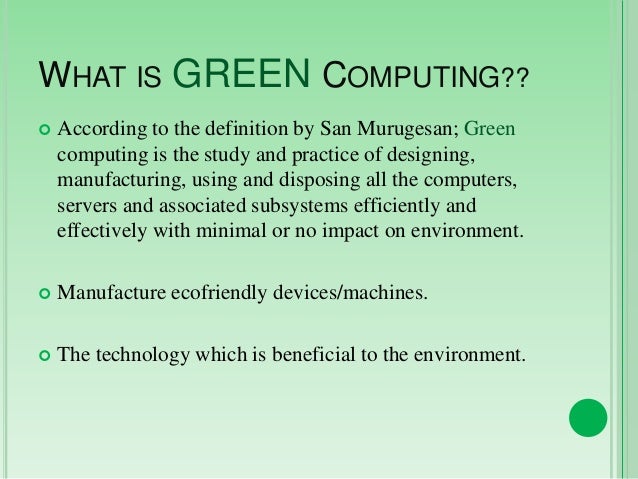 WHAT IS GREEN COMPUTING??

According to the definition by San Murugesan; Green computing is the study and practice of designing, manufacturing, using and disposing all the computers, servers and associated subsystems efficiently and effectively with minimal or no impact on environment.

Manufacture ecofriendly devices/machines.

The technology which is beneficial to the environment.